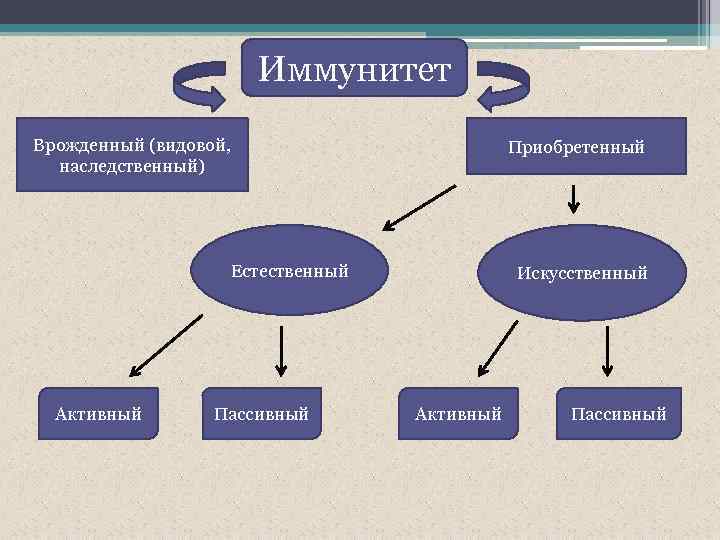 Иммунитет

Врожденный (видовой, наследственный)

Приобретенный

Естественный

Искусственный

Активный

Пассивный

Активный

Пассивный